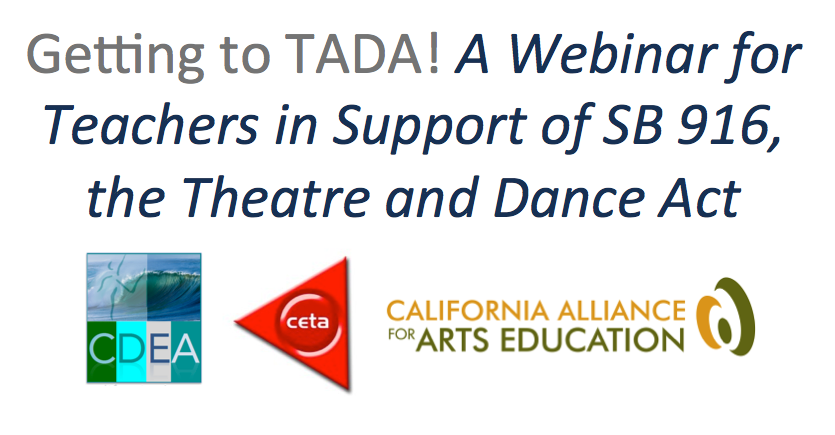 Getting to TADA! A Webinar for Teachers in Support of SB 916, the Theatre and Dance Act

CDEA

ceta

CALIFORNIA ALLIANCE FOR ARTS EDUCATION